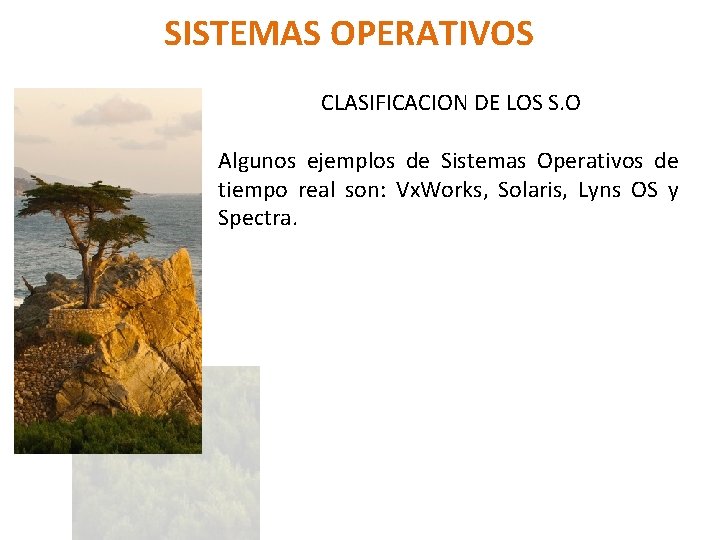 SISTEMAS OPERATIVOS

CLASIFICACION DE LOS S.O

Algunos ejemplos de Sistemas Operativos de tiempo real son: VxWorks, Solaris, Lyns OS y Spectra.